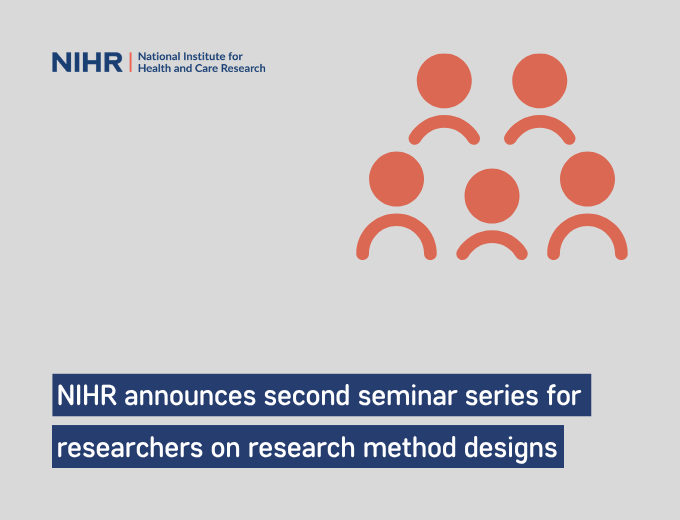 NIHR | National Institute for Health and Care Research

NIHR announces second seminar series for researchers on research method designs